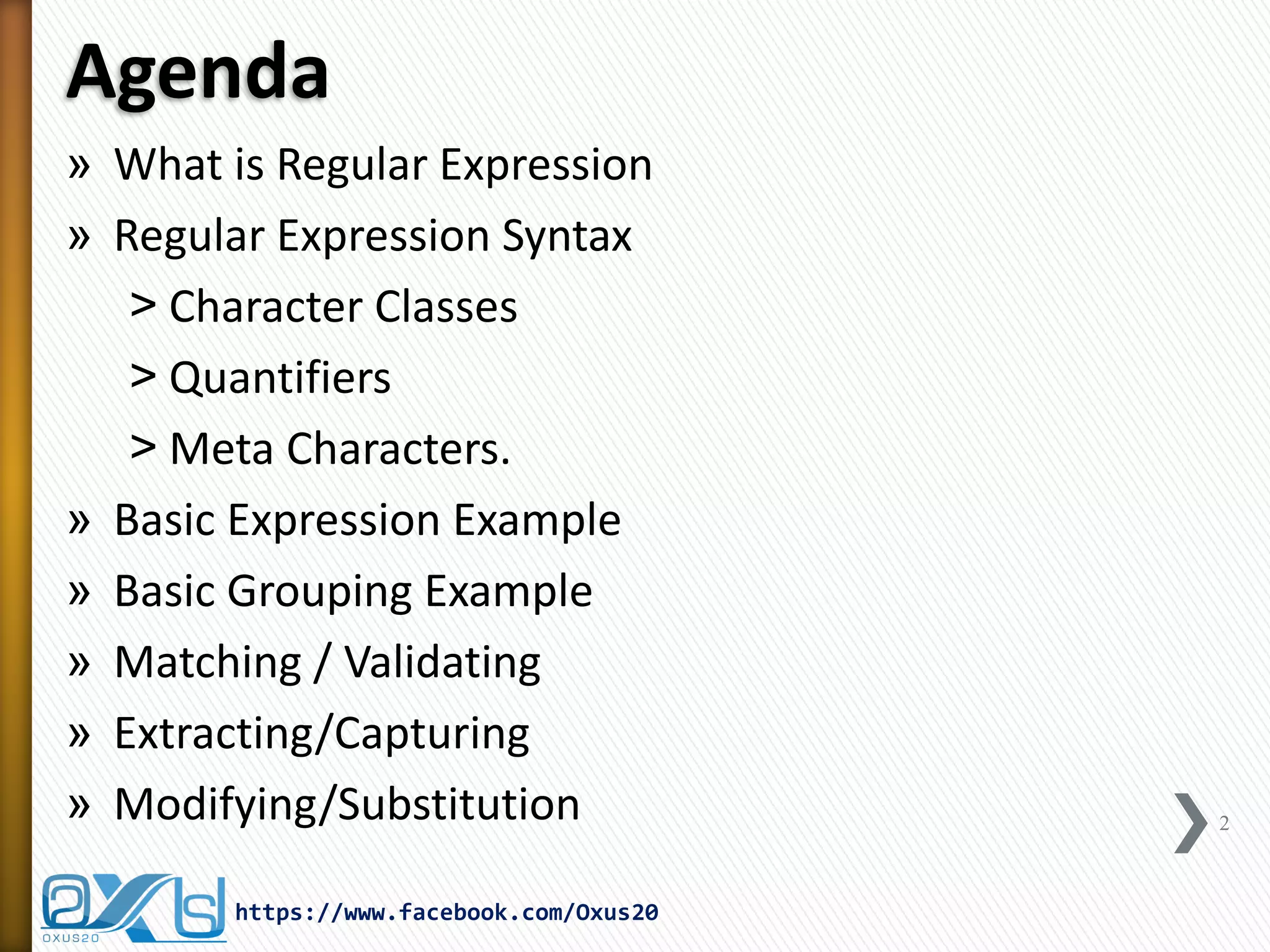 Agenda

» What is Regular Expression

» Regular Expression Syntax

> Character Classes

> Quantifiers

> Meta Characters.

» Basic Expression Example

» Basic Grouping Example

» Matching / Validating

» Extracting/Capturing

» Modifying/Substitution

2

OXUS20

https://www.facebook.com/Oxus20